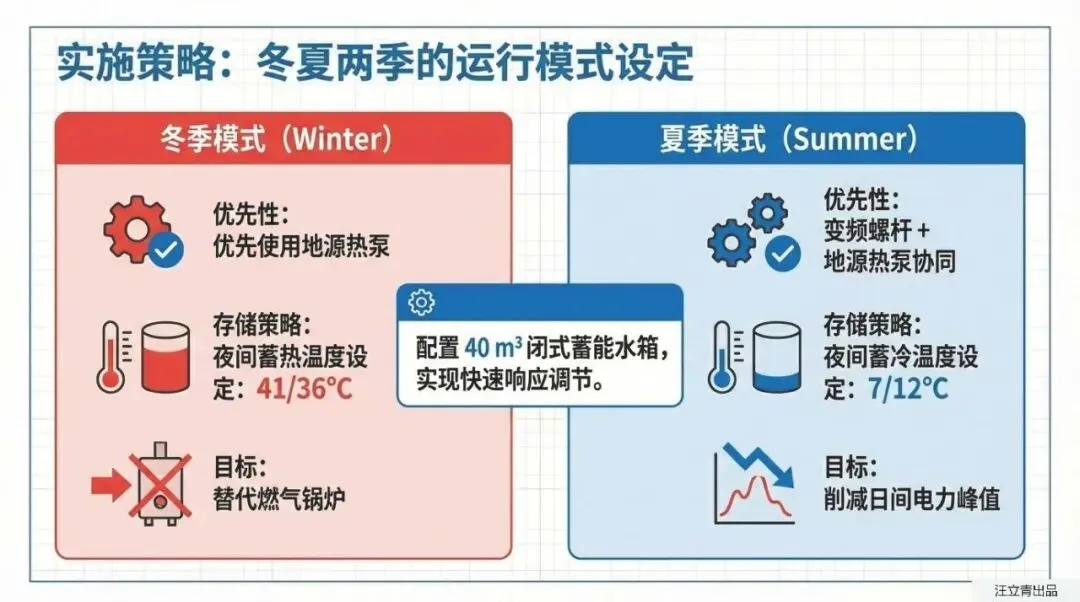 实施策略：冬夏两季的运行模式设定

冬季模式（Winter）

优先性：
优先使用地源热泵

存储策略：
夜间蓄热温度设定：41/36°C

目标：
替代燃气锅炉

配置 40 $m^3$ 闭式蓄能水箱，实现快速响应调节。

夏季模式（Summer）

优先性：
变频螺杆 + 地源热泵协同

存储策略：
夜间蓄冷温度设定：7/12°C

目标：
削减日间电力峰值

汪立青出品